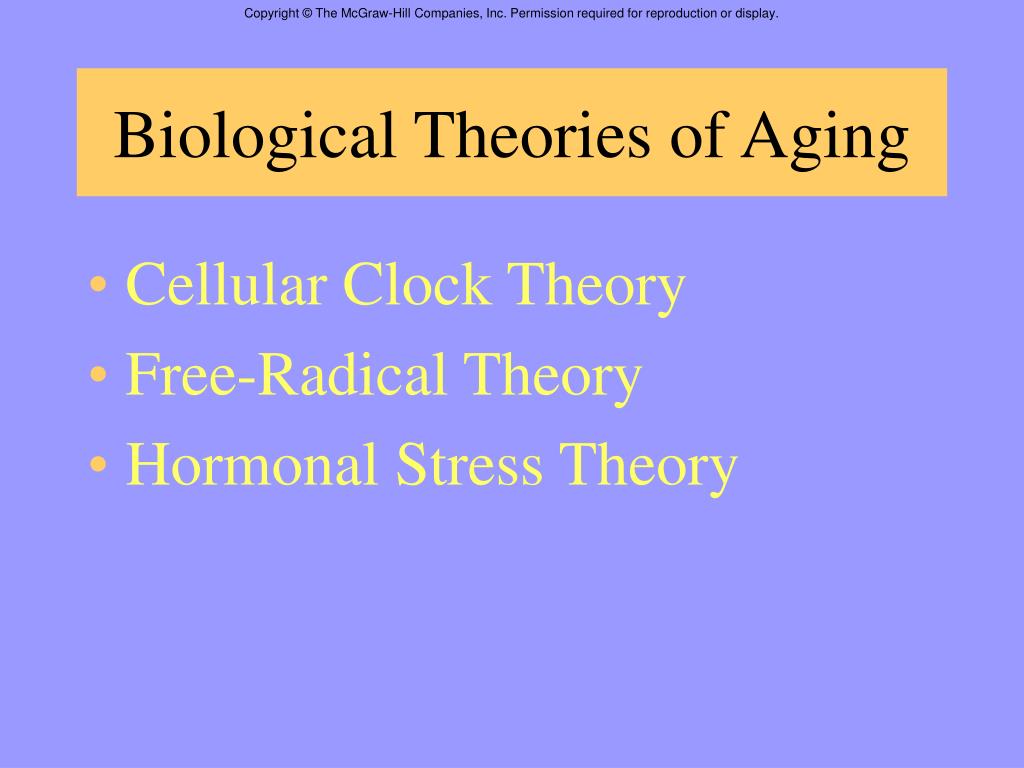 Copyright © The McGraw-Hill Companies, Inc. Permission required for reproduction or display.

Biological Theories of Aging

• Cellular Clock Theory
• Free-Radical Theory
• Hormonal Stress Theory